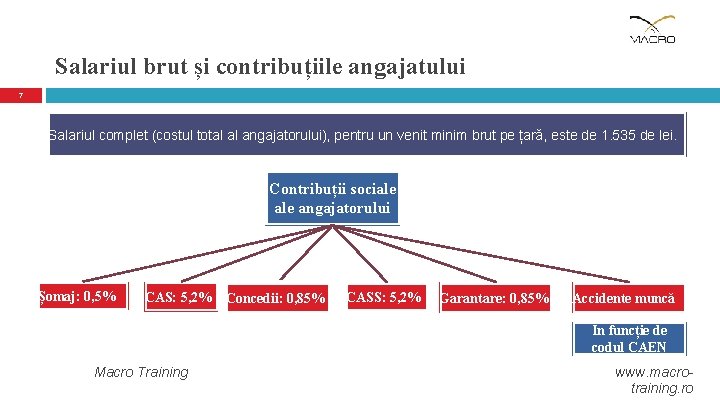 MACRO

Salariul brut și contribuțiile angajatului

7

Salariul complet (costul total al angajatorului), pentru un venit minim brut pe țară, este de 1.535 de lei.

Contribuții sociale ale angajatorului

Șomaj: 0,5%

CAS: 5,2%

Concedii: 0,85%

CASS: 5,2%

Garantare: 0,85%

Accidente muncă

In funcție de codul CAEN

Macro Training

www.macro-training.ro